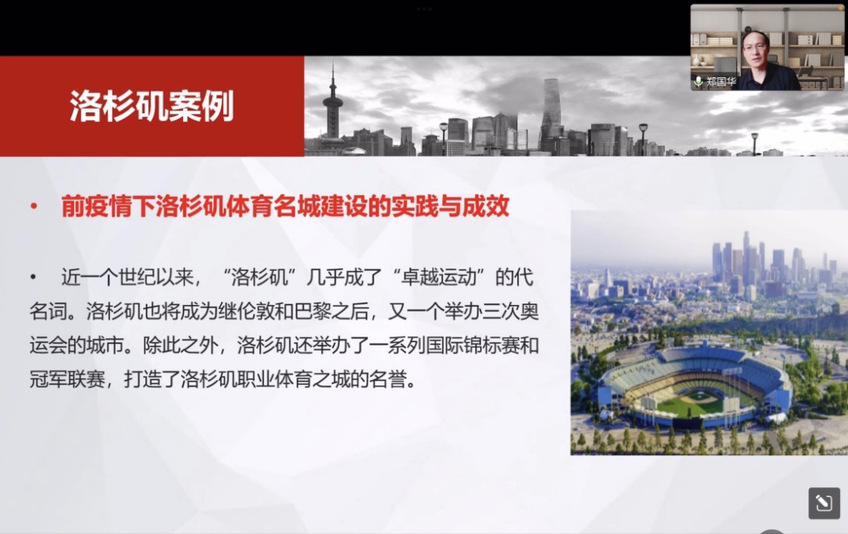 郑国华

洛杉矶案例

• 前疫情下洛杉矶体育名城建设的实践与成效

• 近一个世纪以来，“洛杉矶”几乎成了“卓越运动”的代名词。洛杉矶也将成为继伦敦和巴黎之后，又一个举办三次奥运会的城市。除此之外，洛杉矶还举办了一系列国际锦标赛和冠军联赛，打造了洛杉矶职业体育之城的名誉。